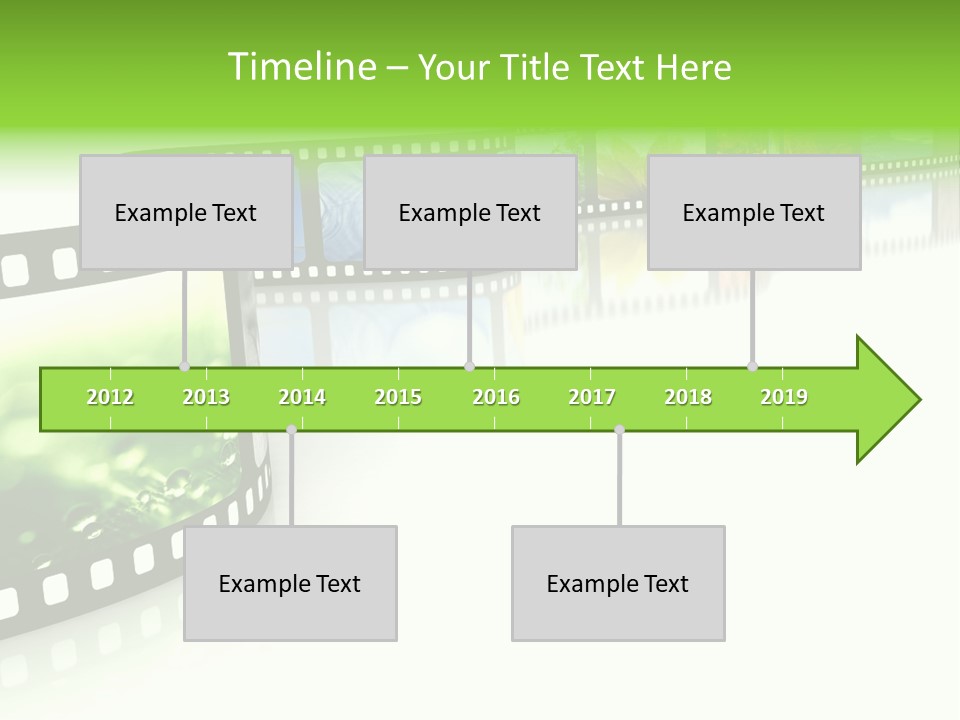 Timeline – Your Title Text Here

Example Text

Example Text

Example Text

2012 2013 2014 2015 2016 2017 2018 2019

Example Text

Example Text